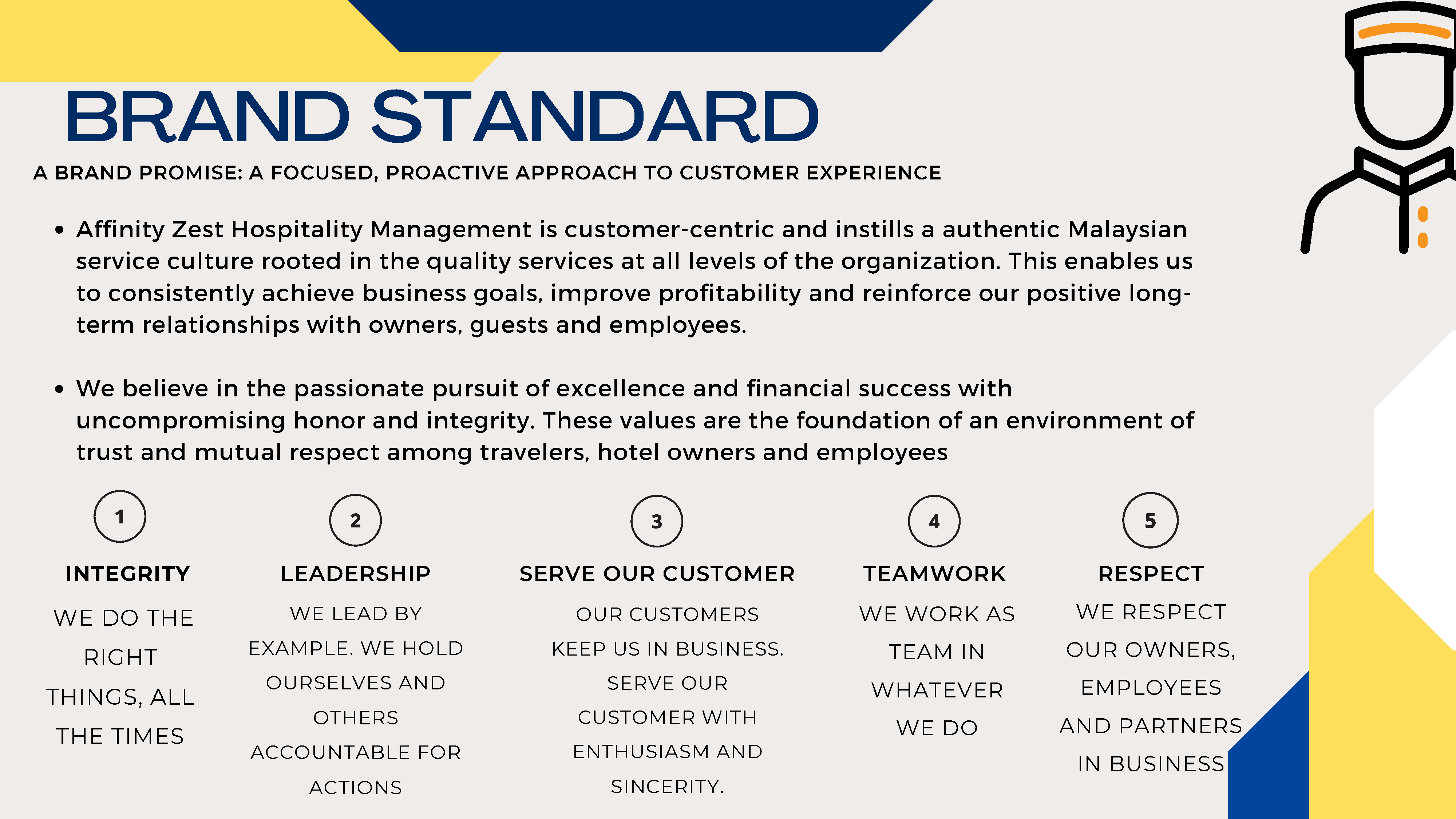 BRAND STANDARD

A BRAND PROMISE: A FOCUSED, PROACTIVE APPROACH TO CUSTOMER EXPERIENCE

• Affinity Zest Hospitality Management is customer-centric and instills a authentic Malaysian service culture rooted in the quality services at all levels of the organization. This enables us to consistently achieve business goals, improve profitability and reinforce our positive long-term relationships with owners, guests and employees.

• We believe in the passionate pursuit of excellence and financial success with uncompromising honor and integrity. These values are the foundation of an environment of trust and mutual respect among travelers, hotel owners and employees

1
INTEGRITY
WE DO THE RIGHT THINGS, ALL THE TIMES

2
LEADERSHIP
WE LEAD BY EXAMPLE. WE HOLD OURSELVES AND OTHERS ACCOUNTABLE FOR ACTIONS

3
SERVE OUR CUSTOMER
OUR CUSTOMERS KEEP US IN BUSINESS. SERVE OUR CUSTOMER WITH ENTHUSIASM AND SINCERITY.

4
TEAMWORK
WE WORK AS TEAM IN WHATEVER WE DO

5
RESPECT
WE RESPECT OUR OWNERS, EMPLOYEES AND PARTNERS IN BUSINESS